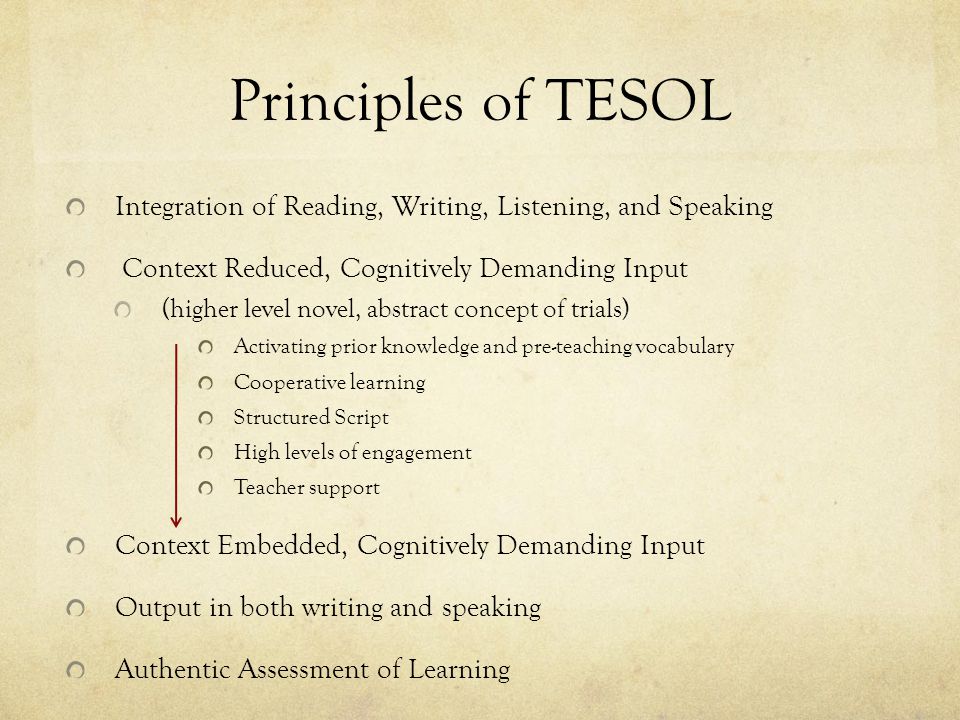 Principles of TESOL

Integration of Reading, Writing, Listening, and Speaking

Context Reduced, Cognitively Demanding Input

(higher level novel, abstract concept of trials)

Activating prior knowledge and pre-teaching vocabulary

Cooperative learning

Structured Script

High levels of engagement

Teacher support

Context Embedded, Cognitively Demanding Input

Output in both writing and speaking

Authentic Assessment of Learning